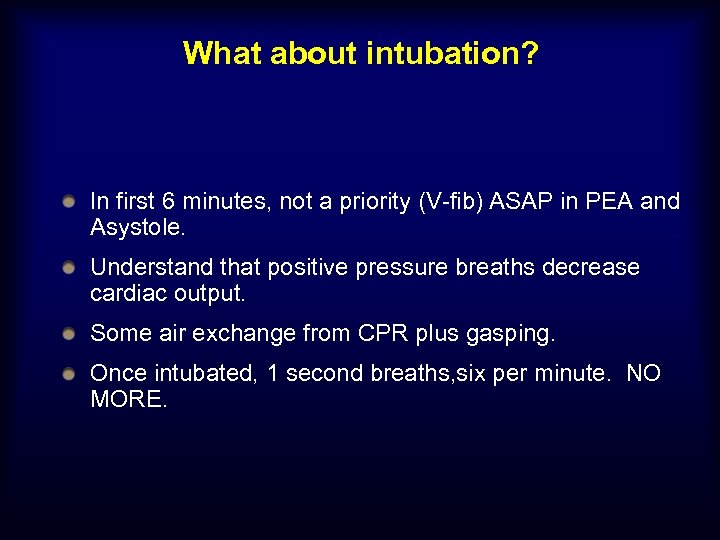 What about intubation?

- In first 6 minutes, not a priority (V-fib) ASAP in PEA and Asystole.
- Understand that positive pressure breaths decrease cardiac output.
- Some air exchange from CPR plus gasping.
- Once intubated, 1 second breaths,six per minute. NO MORE.